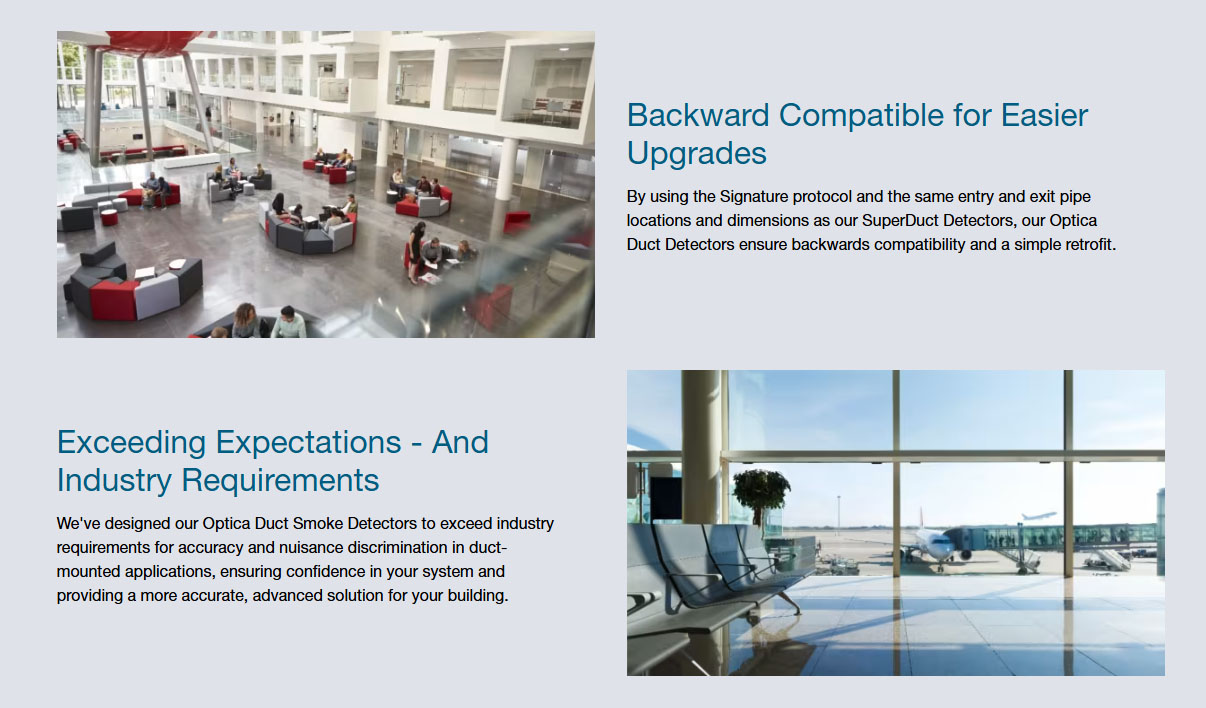 Backward Compatible for Easier Upgrades

By using the Signature protocol and the same entry and exit pipe locations and dimensions as our SuperDuct Detectors, our Optica Duct Detectors ensure backwards compatibility and a simple retrofit.

Exceeding Expectations - And Industry Requirements

We've designed our Optica Duct Smoke Detectors to exceed industry requirements for accuracy and nuisance discrimination in duct-mounted applications, ensuring confidence in your system and providing a more accurate, advanced solution for your building.